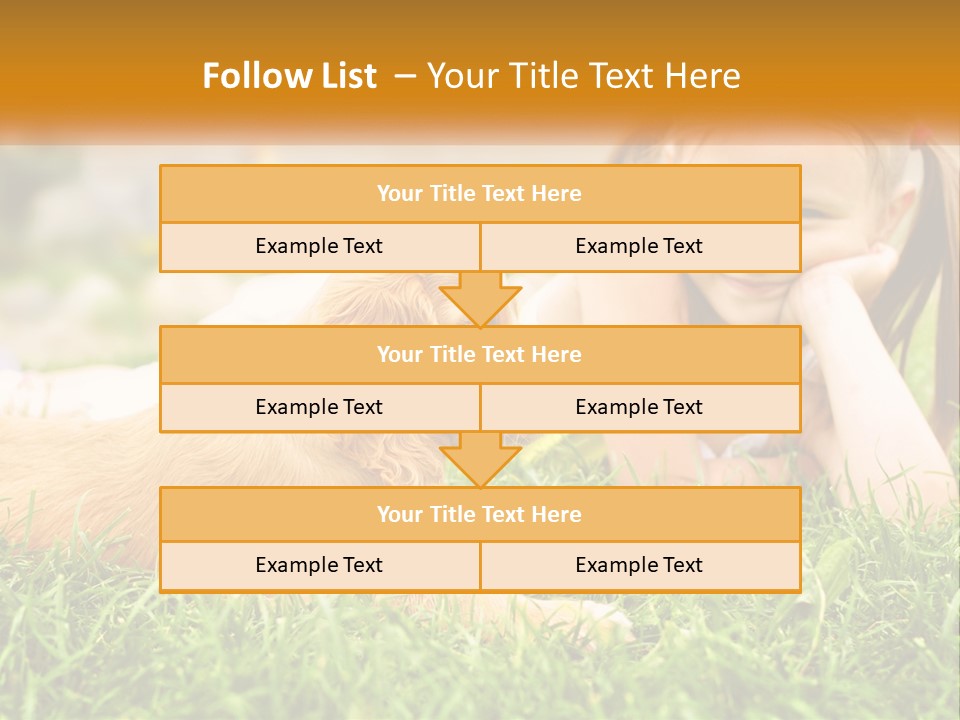 Follow List – Your Title Text Here

Your Title Text Here

Example Text Example Text

Your Title Text Here

Example Text Example Text

Your Title Text Here

Example Text Example Text